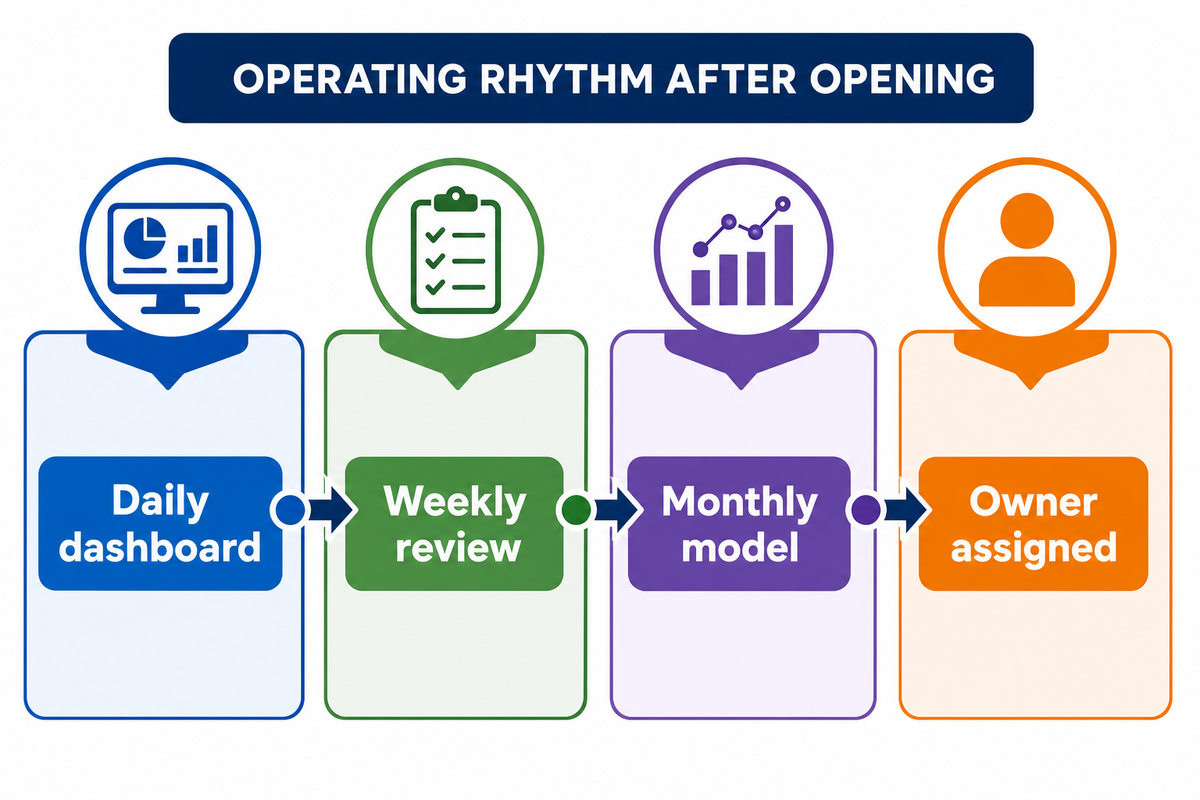 OPERATING RHYTHM AFTER OPENING

Daily dashboard

Weekly review

Monthly model

Owner assigned